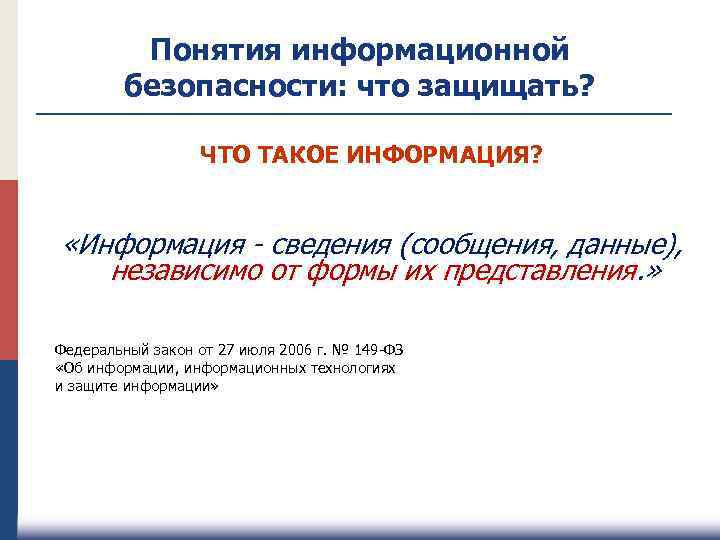 Понятия информационной безопасности: что защищать?

ЧТО ТАКОЕ ИНФОРМАЦИЯ?

«Информация - сведения (сообщения, данные), независимо от формы их представления.»

Федеральный закон от 27 июля 2006 г. № 149-ФЗ
«Об информации, информационных технологиях
и защите информации»